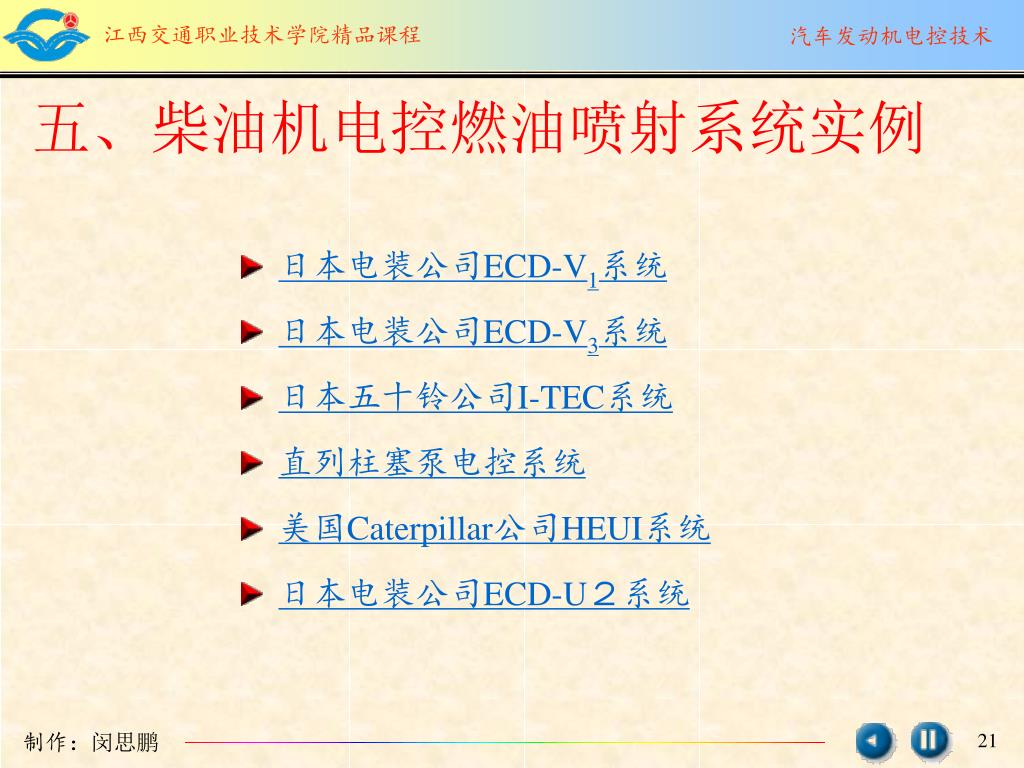 江西交通职业技术学院精品课程

汽车发动机电控技术

五、柴油机电控燃油喷射系统实例

日本电装公司ECD-V$_1$系统

日本电装公司ECD-V$_3$系统

日本五十铃公司I-TEC系统

直列柱塞泵电控系统

美国Caterpillar公司HEUI系统

日本电装公司ECD-U２系统

制作：闵思鹏

21